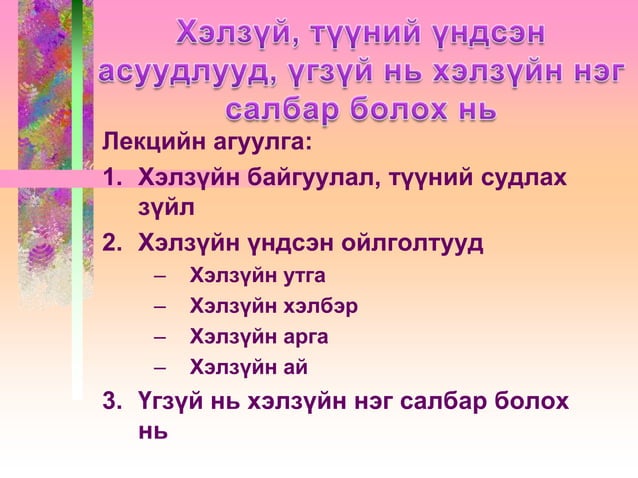 Хэлзүй, түүний үндсэн асуудлууд, үгзүй нь хэлзүйн нэг салбар болох нь

Лекцийн агуулга:

1. Хэлзүйн байгуулал, түүний судлах зүйл
2. Хэлзүйн үндсэн ойлголтууд
   – Хэлзүйн утга
   – Хэлзүйн хэлбэр
   – Хэлзүйн арга
   – Хэлзүйн ай
3. Үгзүй нь хэлзүйн нэг салбар болох нь